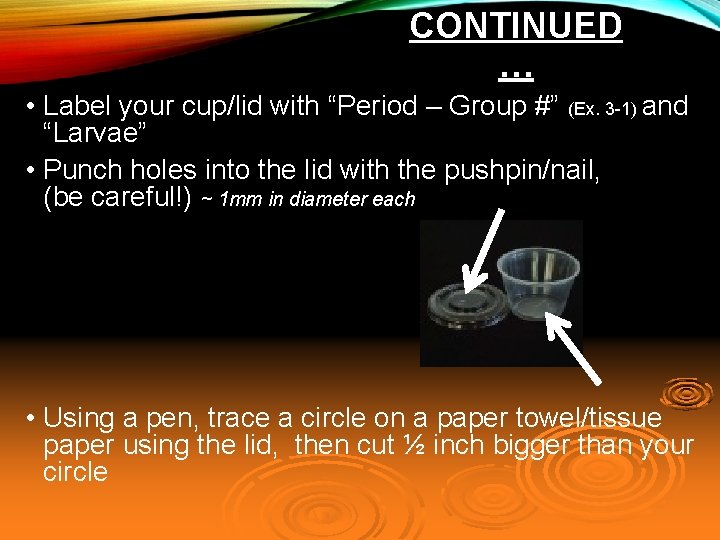 CONTINUED …

• Label your cup/lid with “Period – Group #” (Ex. 3-1) and “Larvae”

• Punch holes into the lid with the pushpin/nail, (be careful!) ~ 1mm in diameter each

• Using a pen, trace a circle on a paper towel/tissue paper using the lid, then cut ½ inch bigger than your circle